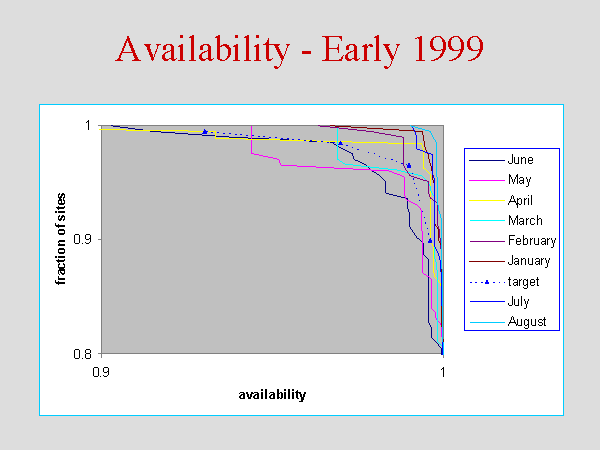 Availability - Early 1999

1

0.9

0.8

fraction of sites

0.9

1

availability

June
May
April
March
February
January
target
July
August